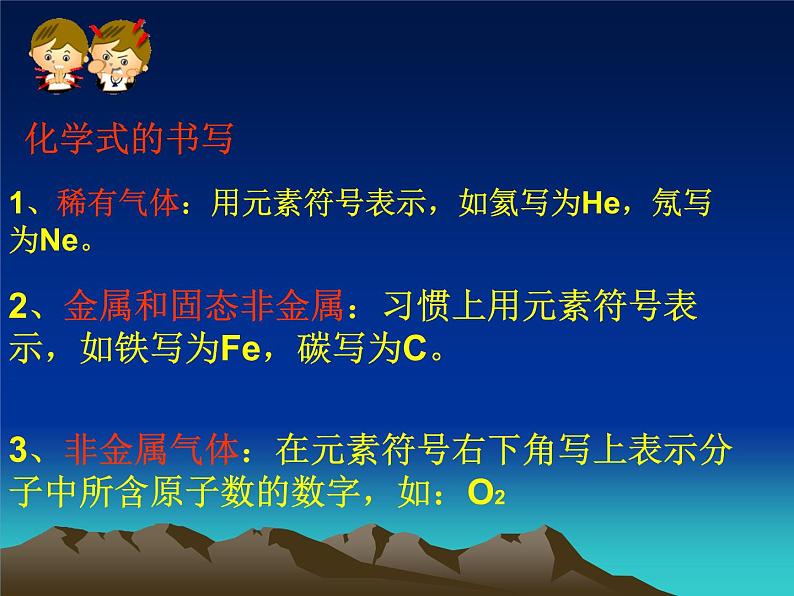 化学式的书写

1、稀有气体：用元素符号表示，如氦写为He，氖写为Ne。

2、金属和固态非金属：习惯上用元素符号表示，如铁写为Fe，碳写为C。

3、非金属气体：在元素符号右下角写上表示分子中所含原子数的数字，如：$O_2$